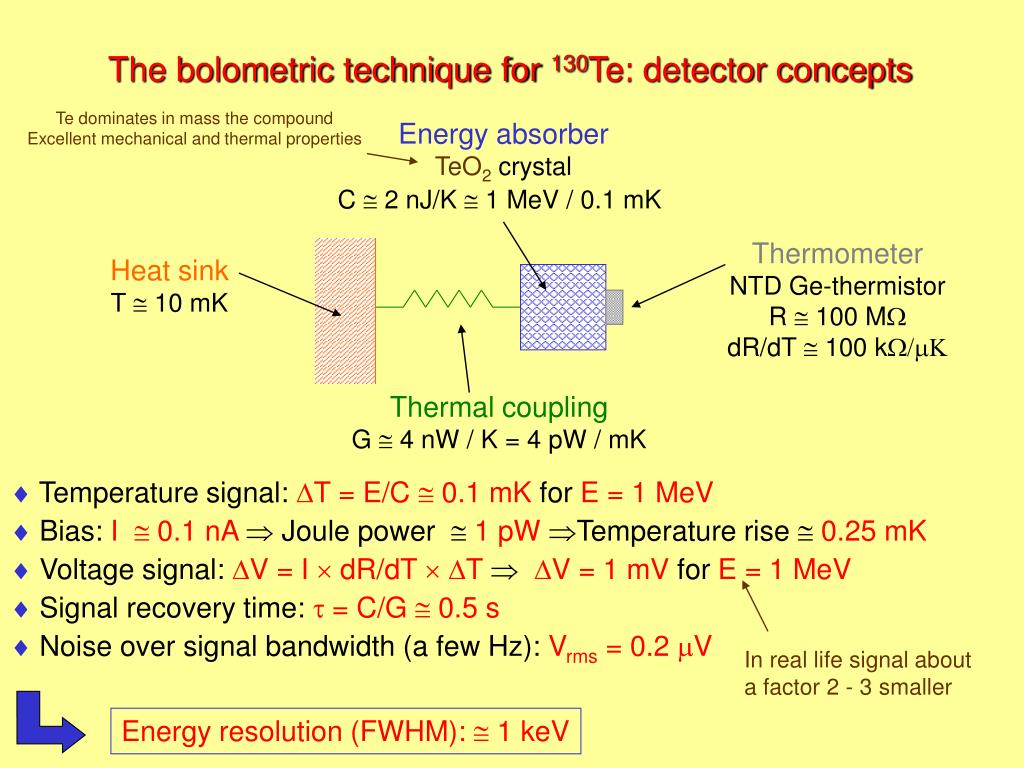 The bolometric technique for $^{130}$Te: detector concepts

Te dominates in mass the compound
Excellent mechanical and thermal properties

Energy absorber
$TeO_2$ crystal
C $\cong$ 2 nJ/K $\cong$ 1 MeV / 0.1 mK

Heat sink
T $\cong$ 10 mK

Thermometer
NTD Ge-thermistor
R $\cong$ 100 M$\Omega$
dR/dT $\cong$ 100 k$\Omega/\mu$K

Thermal coupling
G $\cong$ 4 nW / K = 4 pW / mK

♦ Temperature signal: $\Delta$T = E/C $\cong$ 0.1 mK for E = 1 MeV
♦ Bias: I $\cong$ 0.1 nA $\Rightarrow$ Joule power $\cong$ 1 pW $\Rightarrow$Temperature rise $\cong$ 0.25 mK
♦ Voltage signal: $\Delta$V = I $\times$ dR/dT $\times$ $\Delta$T $\Rightarrow$ $\Delta$V = 1 mV for E = 1 MeV
♦ Signal recovery time: $\tau$ = C/G $\cong$ 0.5 s
♦ Noise over signal bandwidth (a few Hz): $V_{rms}$ = 0.2 $\mu$V

In real life signal about a factor 2 - 3 smaller

Energy resolution (FWHM): $\cong$ 1 keV